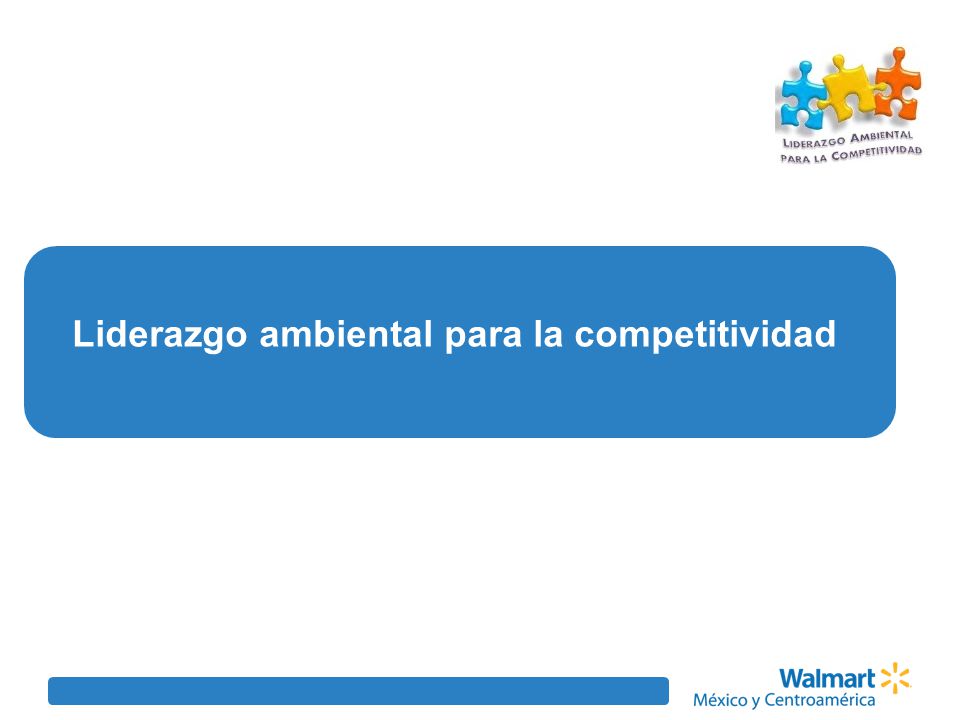 LIDERAZGO AMBIENTAL PARA LA COMPETITIVIDAD

Liderazgo ambiental para la competitividad

Walmart
México y Centroamérica